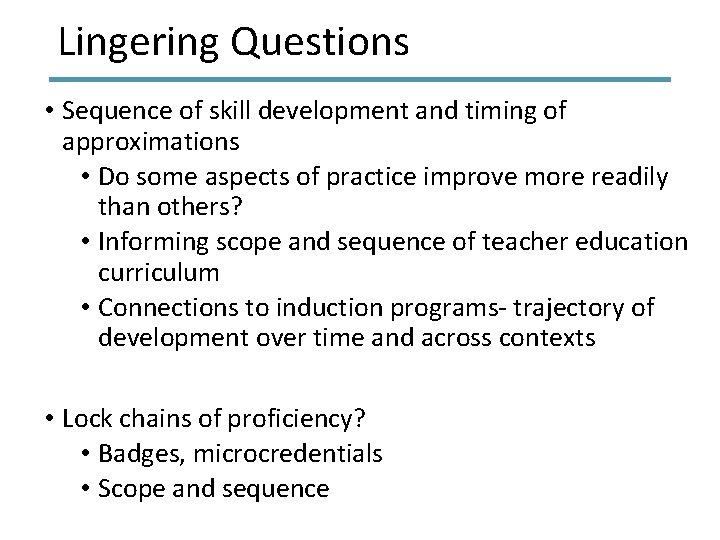 Lingering Questions

• Sequence of skill development and timing of approximations
  • Do some aspects of practice improve more readily than others?
  • Informing scope and sequence of teacher education curriculum
  • Connections to induction programs- trajectory of development over time and across contexts

• Lock chains of proficiency?
  • Badges, microcredentials
  • Scope and sequence